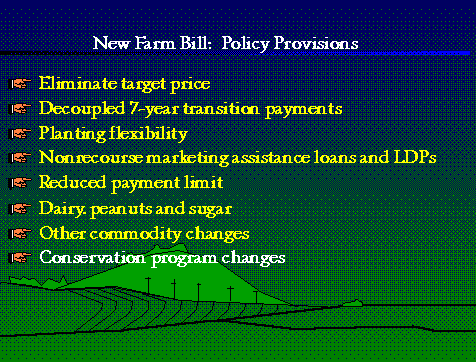 New Farm Bill: Policy Provisions

Eliminate target price

Decoupled 7-year transition payments

Planting flexibility

Nonrecourse marketing assistance loans and LDPs

Reduced payment limit

Dairy. peanuts and sugar

Other commodity changes

Conservation program changes